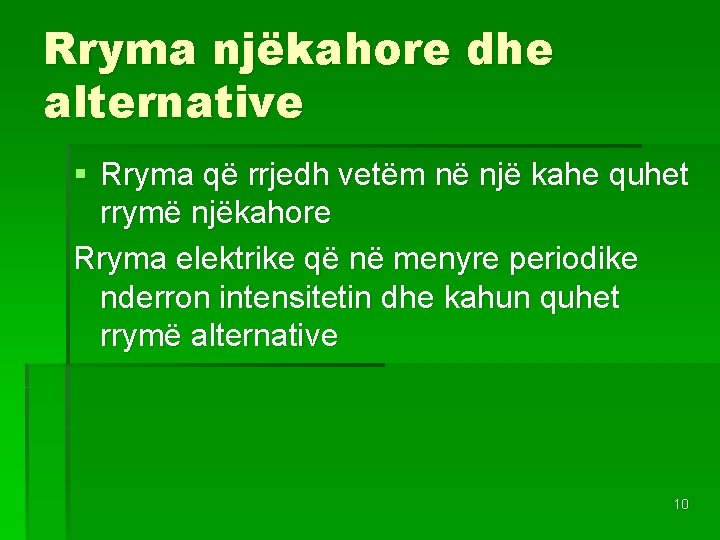 Rryma njëkahore dhe alternative

▪ Rryma që rrjedh vetëm në një kahe quhet rrymë njëkahore

Rryma elektrike që në menyre periodike nderron intensitetin dhe kahun quhet rrymë alternative

10